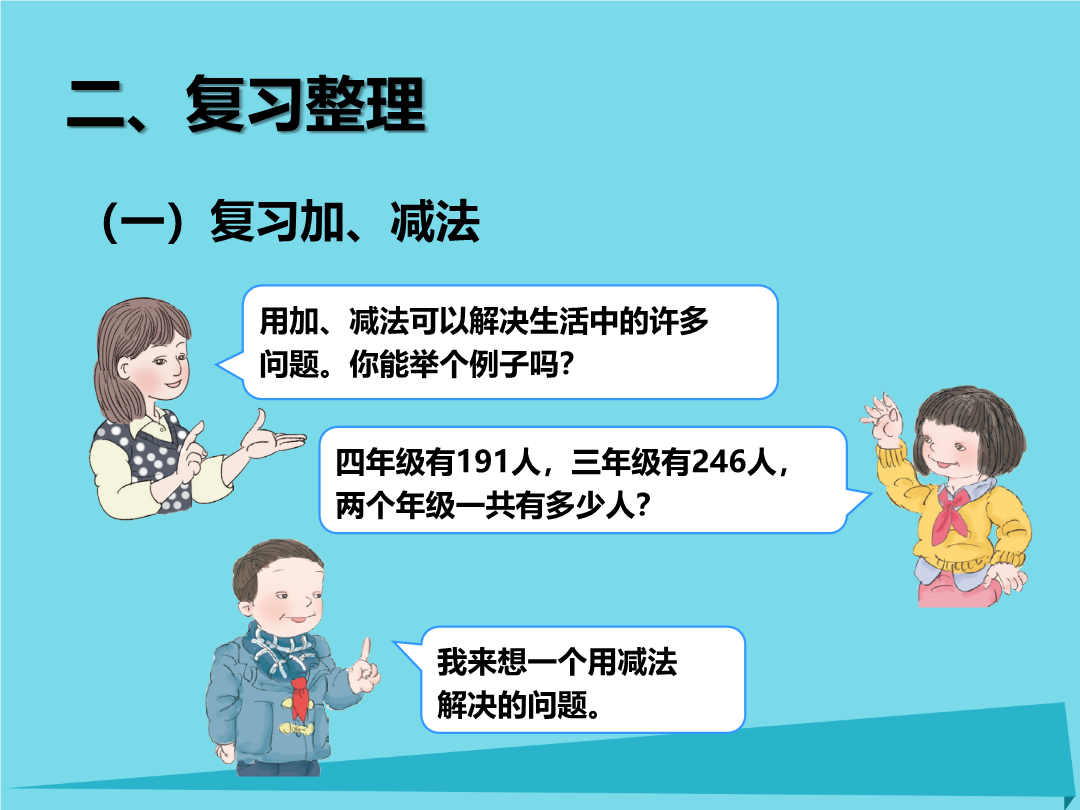 二、复习整理

（一）复习加、减法

用加、减法可以解决生活中的许多问题。你能举个例子吗？

四年级有191人，三年级有246人，两个年级一共有多少人？

我来想一个用减法解决的问题。